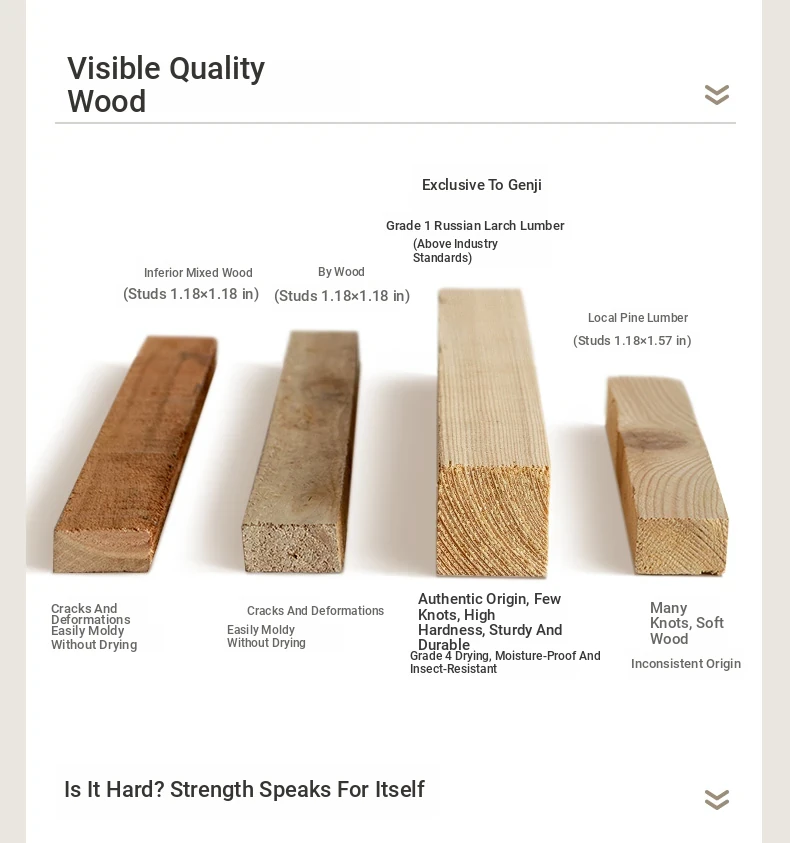 Visible Quality Wood

Exclusive To Genji

Grade 1 Russian Larch Lumber
(Above Industry Standards)

Inferior Mixed Wood
(Studs 1.18×1.18 in)

By Wood
(Studs 1.18×1.18 in)

Local Pine Lumber
(Studs 1.18×1.57 in)

Cracks And Deformations
Easily Moldy Without Drying

Cracks And Deformations
Easily Moldy Without Drying

Authentic Origin, Few Knots, High Hardness, Sturdy And Durable
Grade 4 Drying, Moisture-Proof And Insect-Resistant

Many Knots, Soft Wood
Inconsistent Origin

Is It Hard? Strength Speaks For Itself